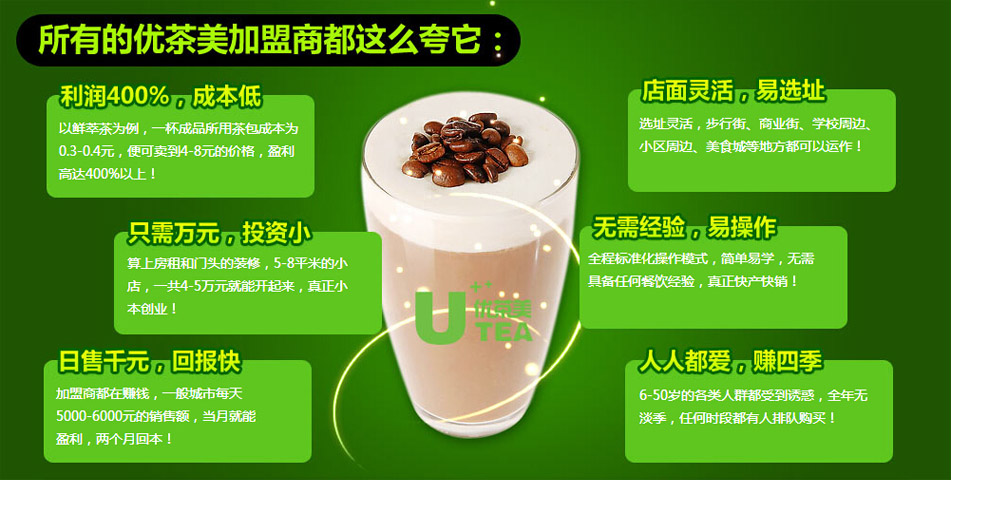 所有的优茶美加盟商都这么夸它：

利润400%，成本低

以鲜萃茶为例，一杯成品所用茶包成本为0.3-0.4元，便可卖到4-8元的价格，盈利高达400%以上！

只需万元，投资小

算上房租和门头的装修，5-8平米的小店，一共4-5万元就能开起来，真正小本创业！

日售千元，回报快

加盟商都在赚钱，一般城市每天5000-6000元的销售额，当月就能盈利，两个月回本！

U 优茶美 TEA

店面灵活，易选址

选址灵活，步行街、商业街、学校周边、小区周边、美食城等地方都可以运作！

无需经验，易操作

全程标准化操作模式，简单易学，无需具备任何餐饮经验，真正快产快销！

人人都爱，赚四季

6-50岁的各类人群都受到诱惑，全年无淡季，任何时段都有人排队购买！